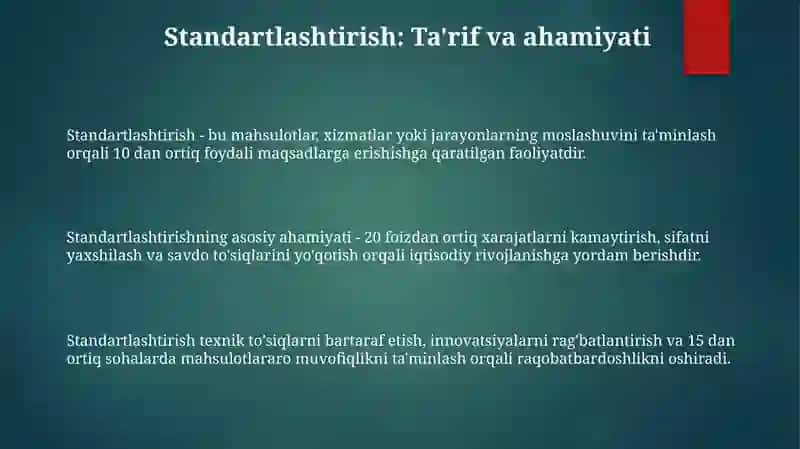 Standartlashtirish: Ta'rif va ahamiyati

Standartlashtirish - bu mahsulotlar, xizmatlar yoki jarayonlarning moslashuvini ta'minlash orqali 10 dan ortiq foydali maqsadlarga erishishga qaratilgan faoliyatdir.

Standartlashtirishning asosiy ahamiyati - 20 foizdan ortiq xarajatlarni kamaytirish, sifatni yaxshilash va savdo to'siqlarini yo'qotish orqali iqtisodiy rivojlanishga yordam berishdir.

Standartlashtirish texnik to'siqlarni bartaraf etish, innovatsiyalarni rag'batlantirish va 15 dan ortiq sohalarda mahsulotlararo muvofiqlikni ta'minlash orqali raqobatbardoshlikni oshiradi.